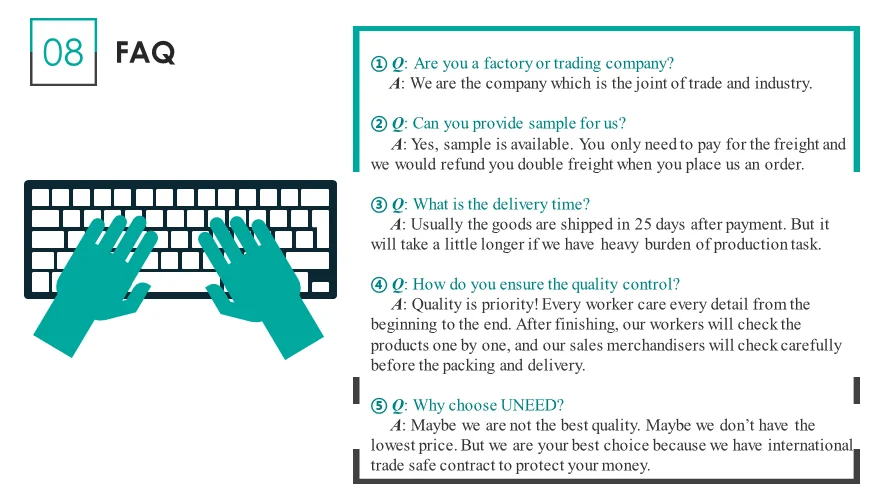 08 FAQ

① Q: Are you a factory or trading company?
A: We are the company which is the joint of trade and industry.

② Q: Can you provide sample for us?
A: Yes, sample is available. You only need to pay for the freight and we would refund you double freight when you place us an order.

③ Q: What is the delivery time?
A: Usually the goods are shipped in 25 days after payment. But it will take a little longer if we have heavy burden of production task.

④ Q: How do you ensure the quality control?
A: Quality is priority! Every worker care every detail from the beginning to the end. After finishing, our workers will check the products one by one, and our sales merchandisers will check carefully before the packing and delivery.

⑤ Q: Why choose UNEED?
A: Maybe we are not the best quality. Maybe we don't have the lowest price. But we are your best choice because we have international trade safe contract to protect your money.